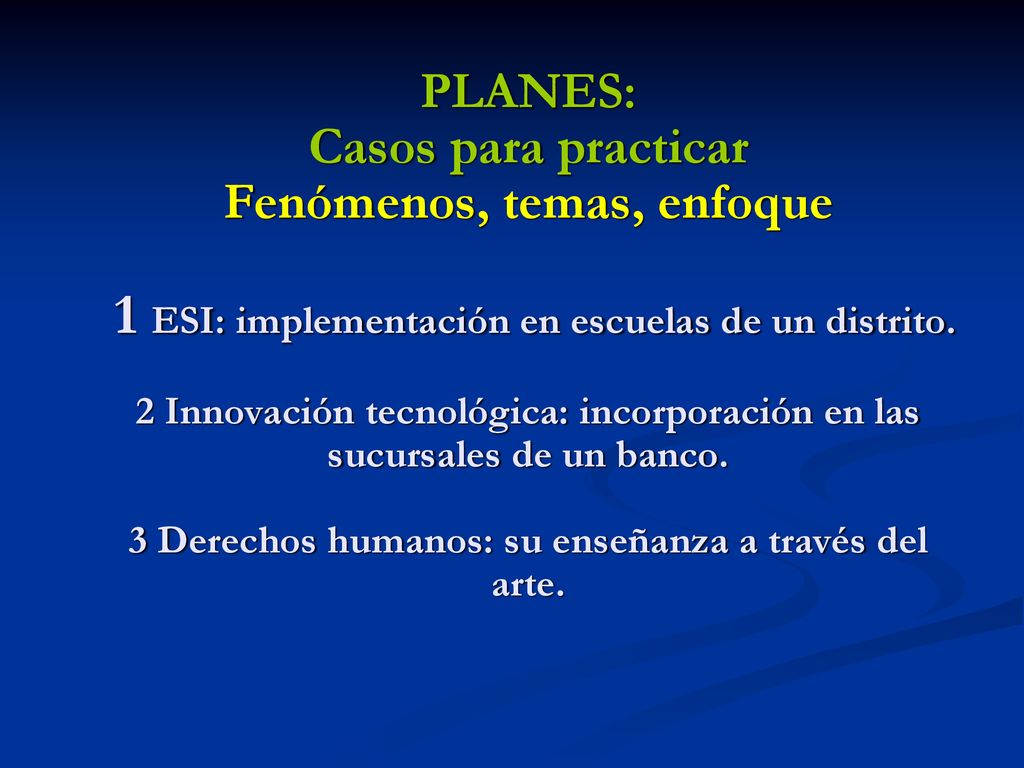 PLANES:
Casos para practicar
Fenómenos, temas, enfoque

1 ESI: implementación en escuelas de un distrito.

2 Innovación tecnológica: incorporación en las sucursales de un banco.

3 Derechos humanos: su enseñanza a través del arte.